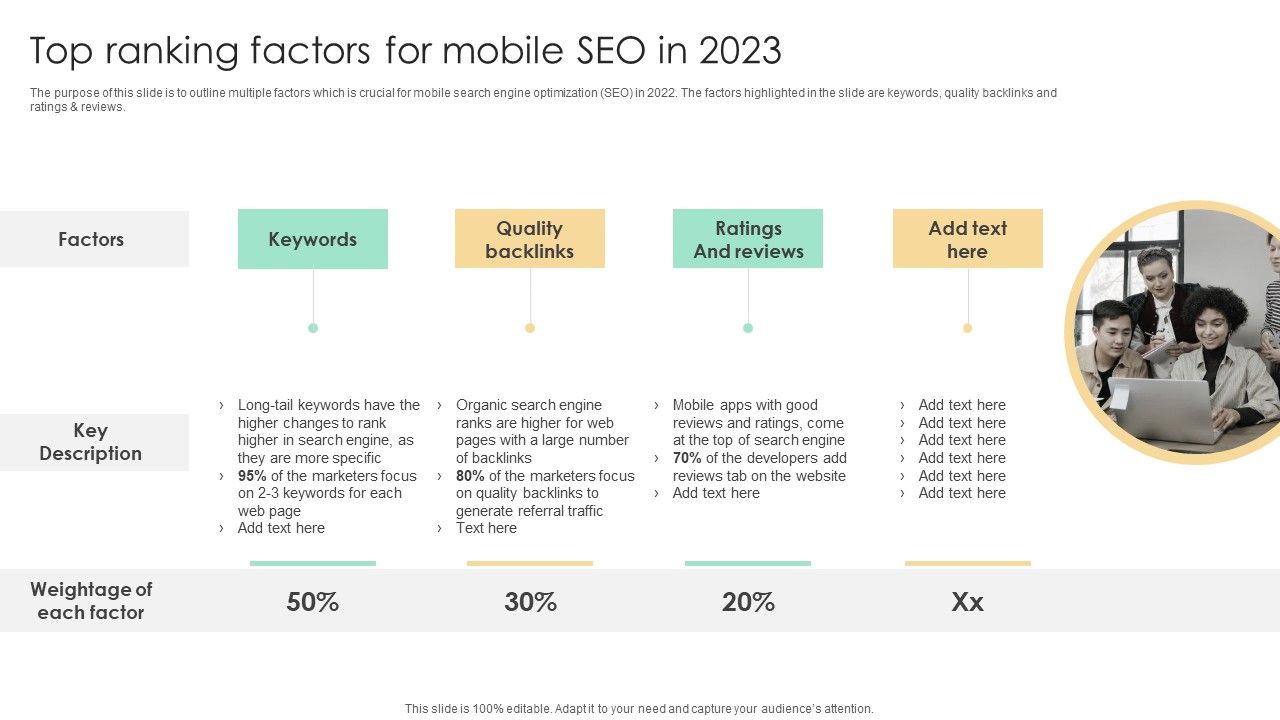 Top ranking factors for mobile SEO in 2023

The purpose of this slide is to outline multiple factors which is crucial for mobile search engine optimization (SEO) in 2022. The factors highlighted in the slide are keywords, quality backlinks and ratings & reviews.

| Factors | Keywords | Quality backlinks | Ratings And reviews | Add text here |
|---|---|---|---|---|
| Key Description | › Long-tail keywords have the higher changes to rank higher in search engine, as they are more specific › 95% of the marketers focus on 2-3 keywords for each web page › Add text here | › Organic search engine ranks are higher for web pages with a large number of backlinks › 80% of the marketers focus on quality backlinks to generate referral traffic › Text here | › Mobile apps with good reviews and ratings, come at the top of search engine › 70% of the developers add reviews tab on the website › Add text here | › Add text here › Add text here › Add text here › Add text here › Add text here › Add text here |
| Weightage of each factor | 50% | 30% | 20% | Xx |

This slide is 100% editable. Adapt it to your need and capture your audience's attention.